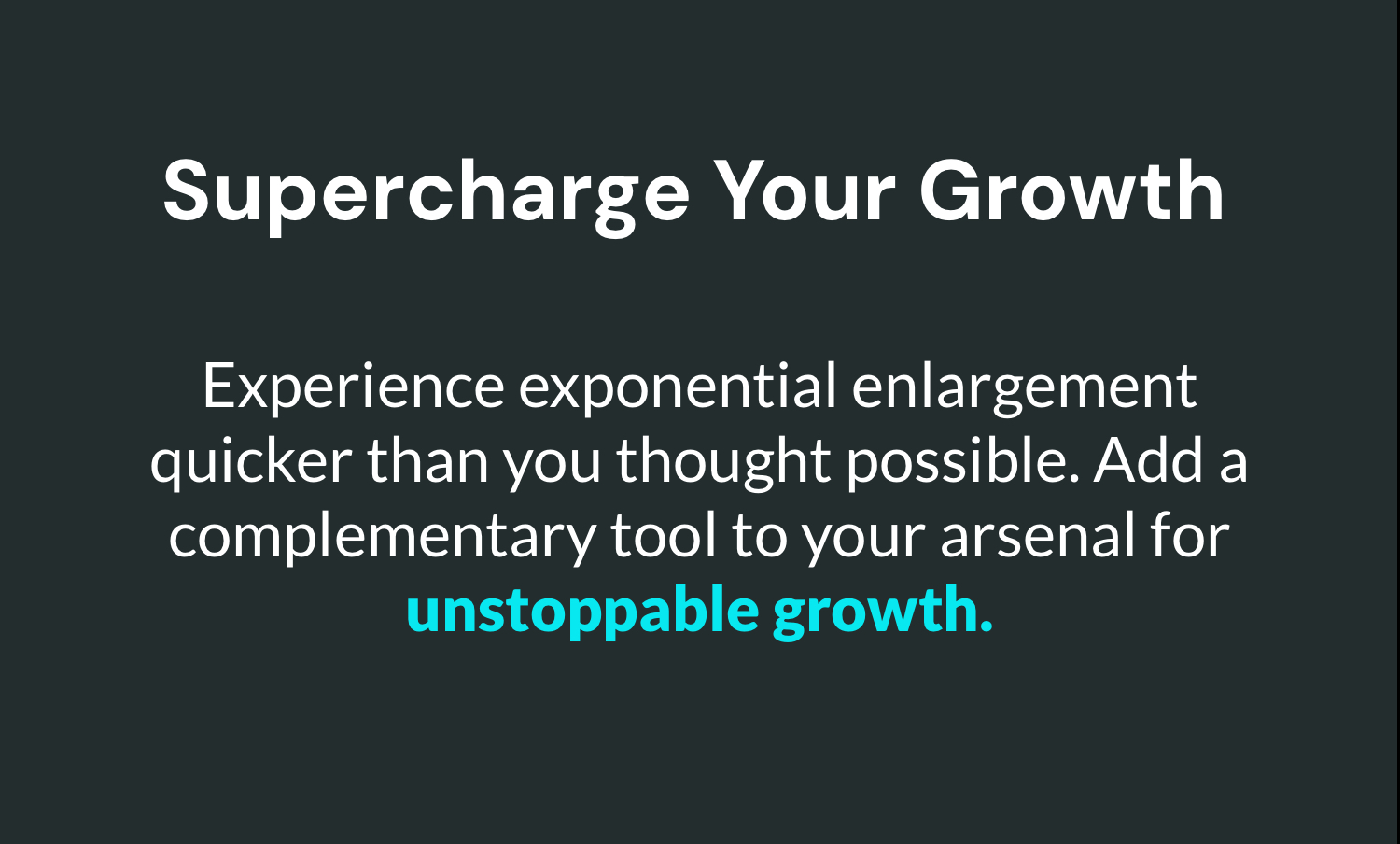 Supercharge Your Growth

Experience exponential enlargement quicker than you thought possible. Add a complementary tool to your arsenal for unstoppable growth.